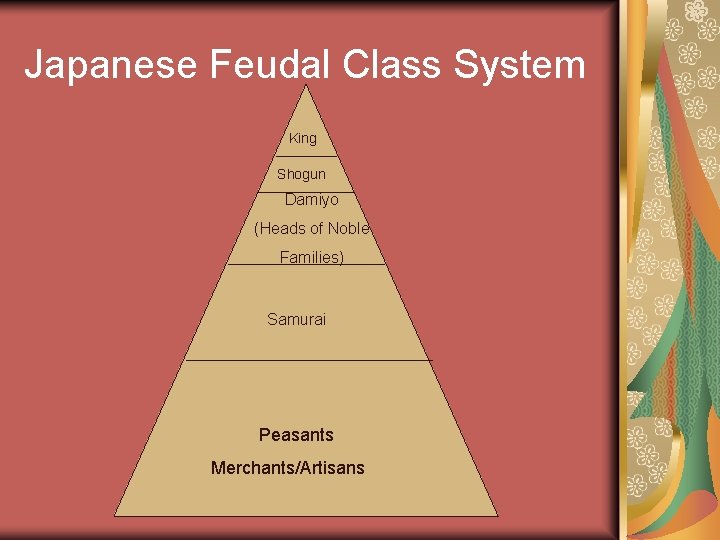 Japanese Feudal Class System

King

Shogun

Damiyo (Heads of Noble Families)

Samurai

Peasants

Merchants/Artisans